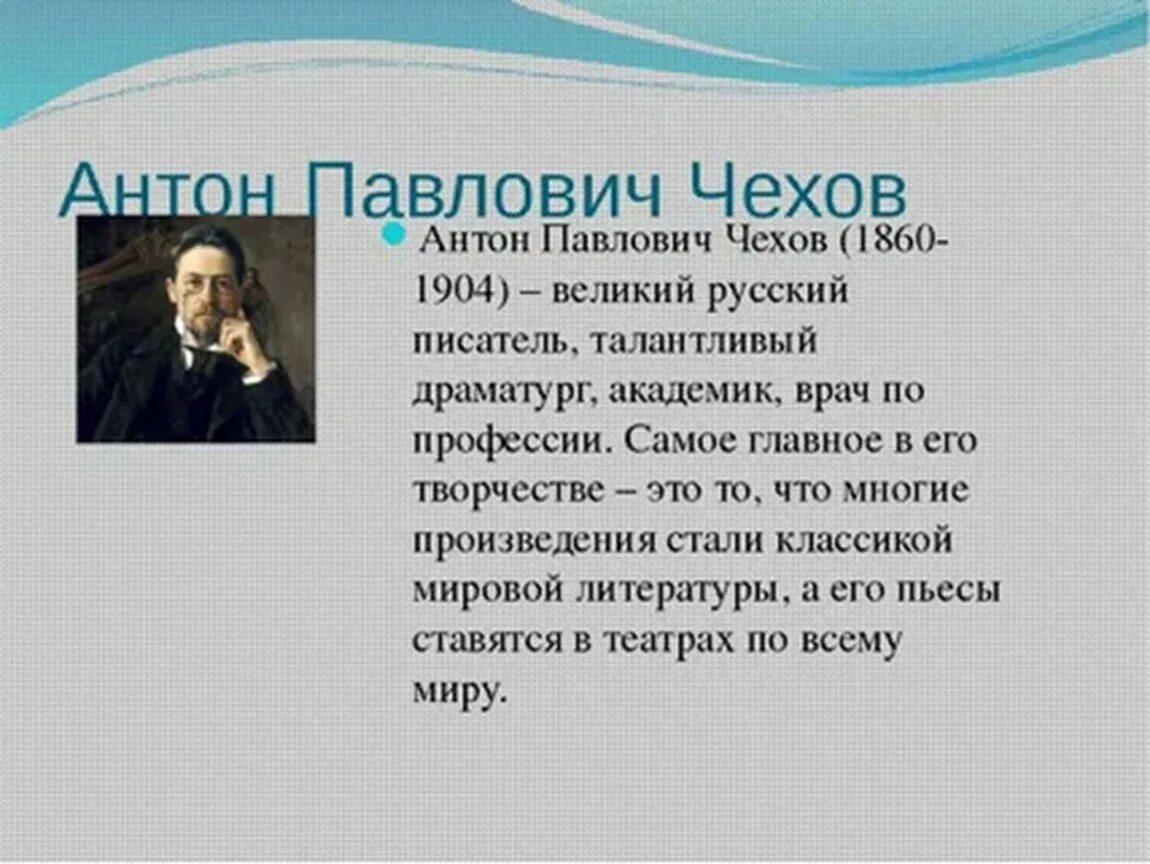 Антон Павлович Чехов

Антон Павлович Чехов (1860-1904) – великий русский писатель, талантливый драматург, академик, врач по профессии. Самое главное в его творчестве – это то, что многие произведения стали классикой мировой литературы, а его пьесы ставятся в театрах по всему миру.